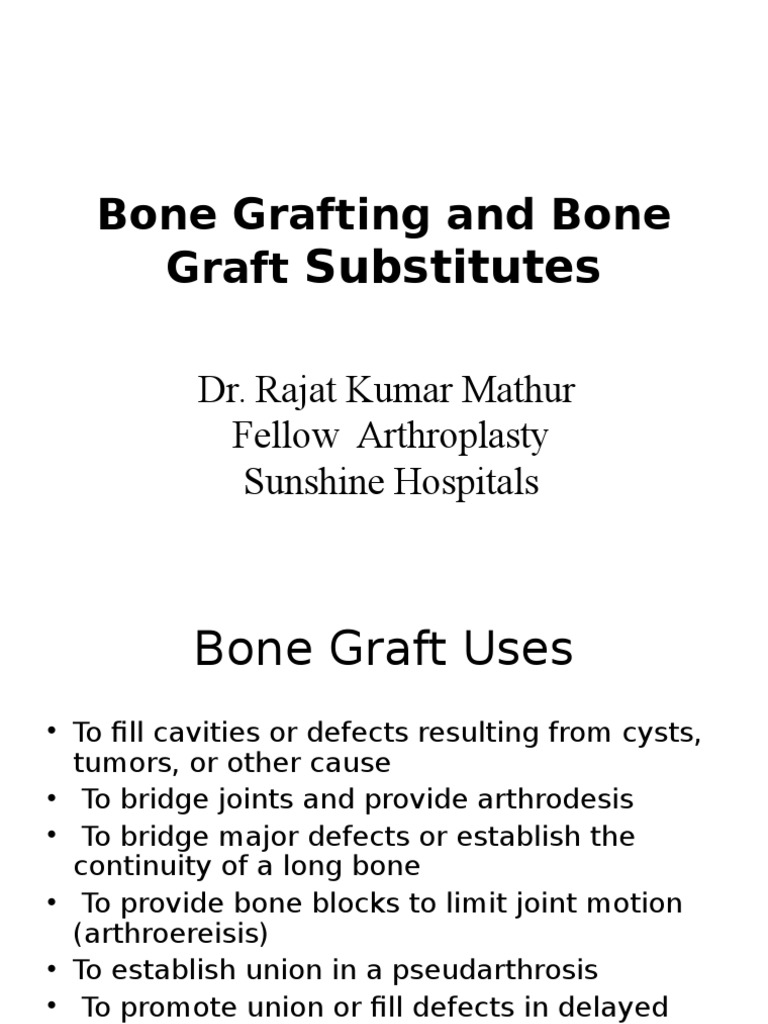 Bone Grafting and Bone Graft Substitutes

Dr. Rajat Kumar Mathur
Fellow Arthroplasty
Sunshine Hospitals

Bone Graft Uses

• To fill cavities or defects resulting from cysts, tumors, or other cause
• To bridge joints and provide arthrodesis
• To bridge major defects or establish the continuity of a long bone
• To provide bone blocks to limit joint motion (arthroereisis)
• To establish union in a pseudarthrosis
• To promote union or fill defects in delayed